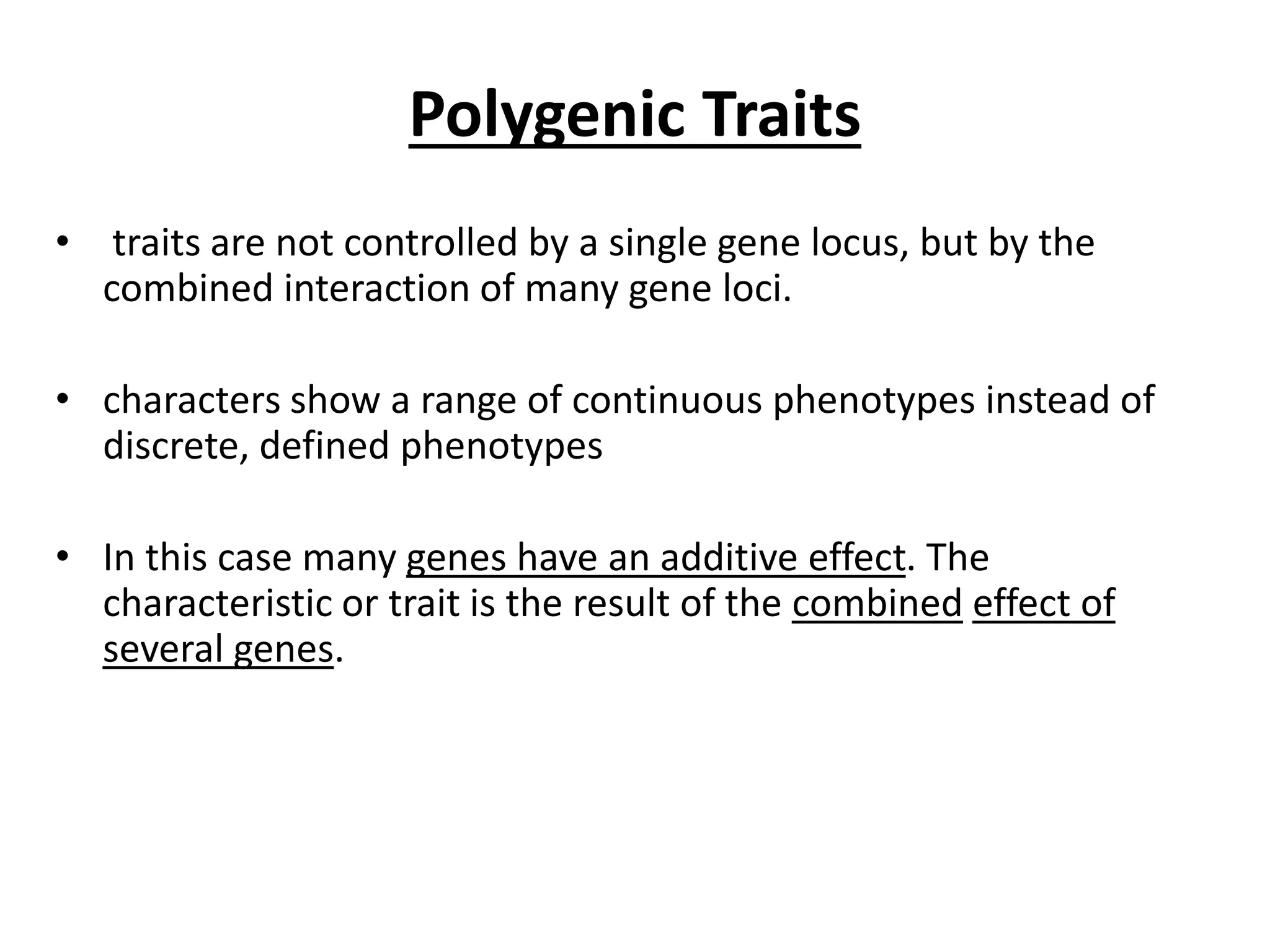 Polygenic Traits

• traits are not controlled by a single gene locus, but by the combined interaction of many gene loci.

• characters show a range of continuous phenotypes instead of discrete, defined phenotypes

• In this case many genes have an additive effect. The characteristic or trait is the result of the combined effect of several genes.